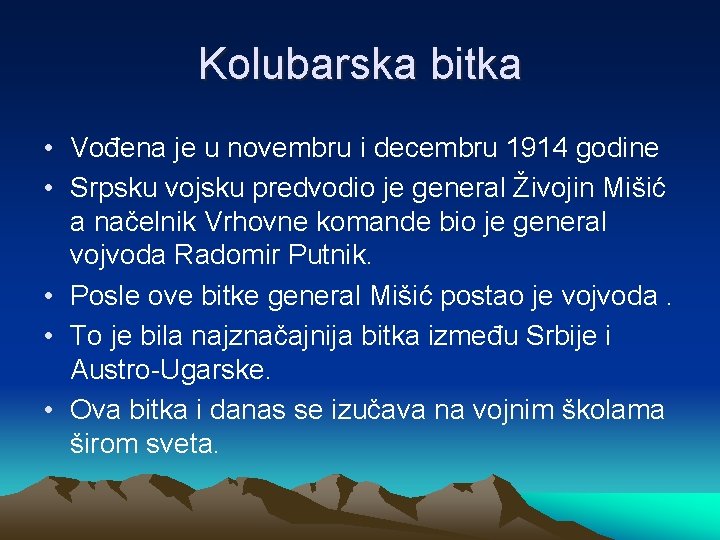 Kolubarska bitka

• Vođena je u novembru i decembru 1914 godine

• Srpsku vojsku predvodio je general Živojin Mišić a načelnik Vrhovne komande bio je general vojvoda Radomir Putnik.

• Posle ove bitke general Mišić postao je vojvoda .

• To je bila najznačajnija bitka između Srbije i Austro-Ugarske.

• Ova bitka i danas se izučava na vojnim školama širom sveta.